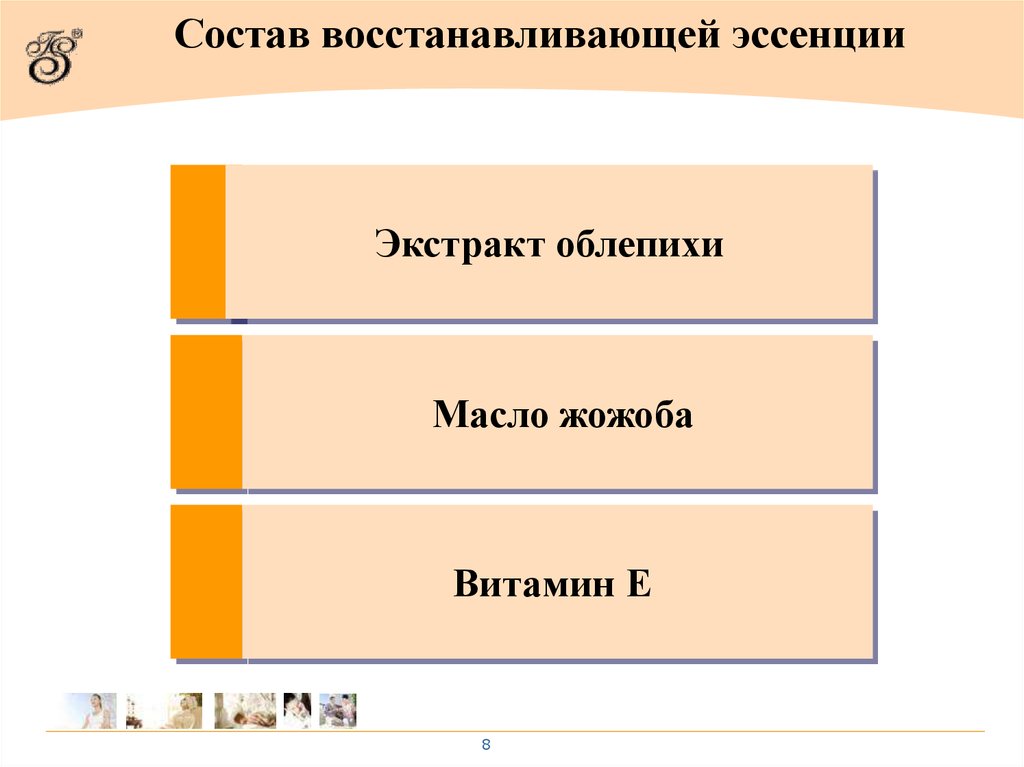 Состав восстанавливающей эссенции

Экстракт облепихи

Масло жожоба

Витамин Е

8